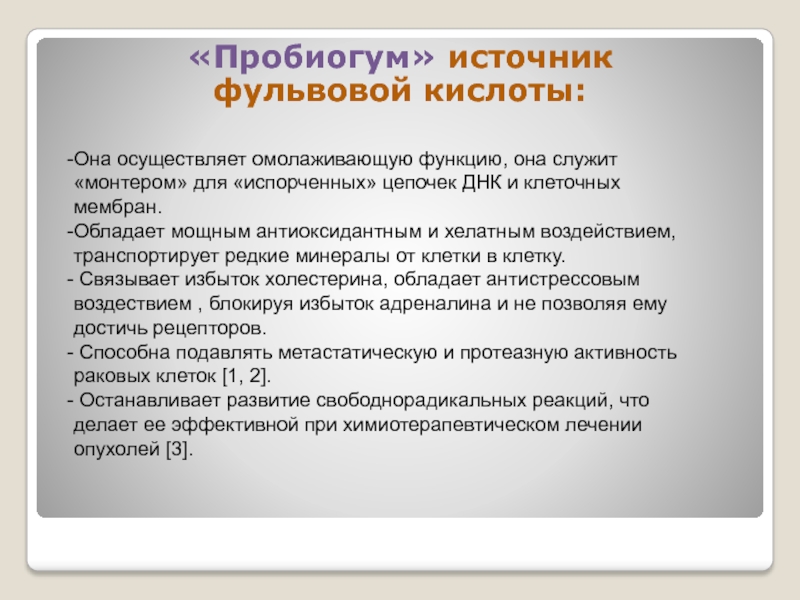 «Пробиогум» источник фульвовой кислоты:

-Она осуществляет омолаживающую функцию, она служит «монтером» для «испорченных» цепочек ДНК и клеточных мембран.
-Обладает мощным антиоксидантным и хелатным воздействием, транспортирует редкие минералы от клетки в клетку.
- Связывает избыток холестерина, обладает антистрессовым воздествием , блокируя избыток адреналина и не позволяя ему достичь рецепторов.
- Способна подавлять метастатическую и протеазную активность раковых клеток [1, 2].
- Останавливает развитие свободнорадикальных реакций, что делает ее эффективной при химиотерапевтическом лечении опухолей [3].